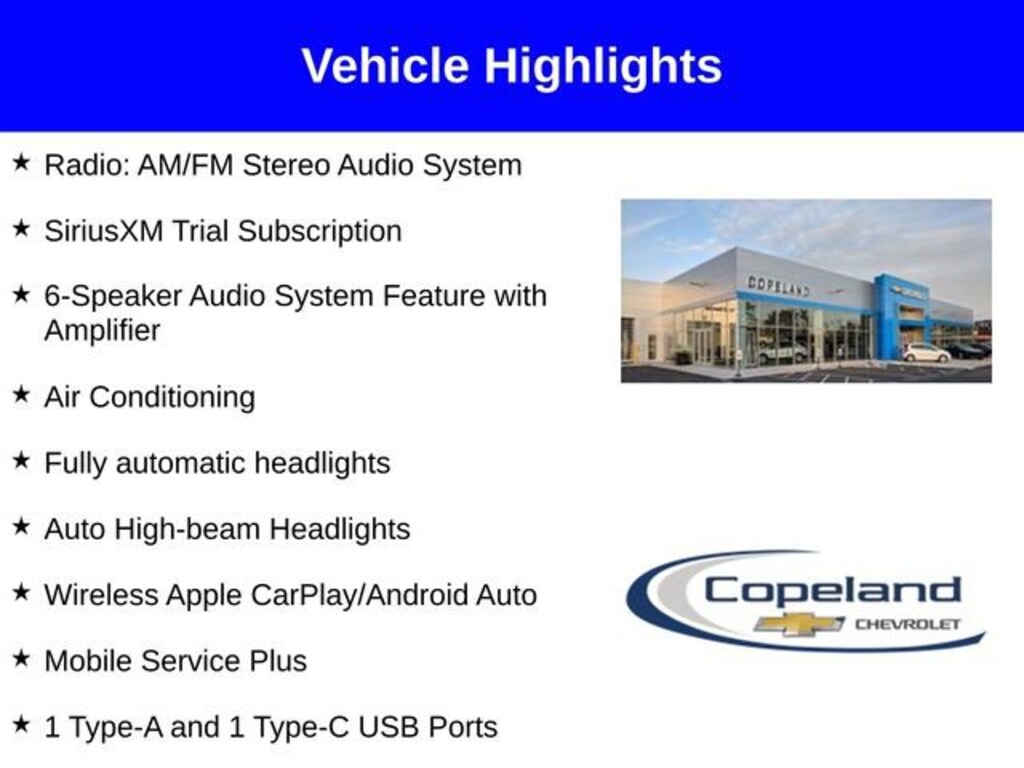 Vehicle Highlights

★ Radio: AM/FM Stereo Audio System

★ SiriusXM Trial Subscription

★ 6-Speaker Audio System Feature with Amplifier

★ Air Conditioning

★ Fully automatic headlights

★ Auto High-beam Headlights

★ Wireless Apple CarPlay/Android Auto

★ Mobile Service Plus

★ 1 Type-A and 1 Type-C USB Ports

COPELAND

Copeland
CHEVROLET